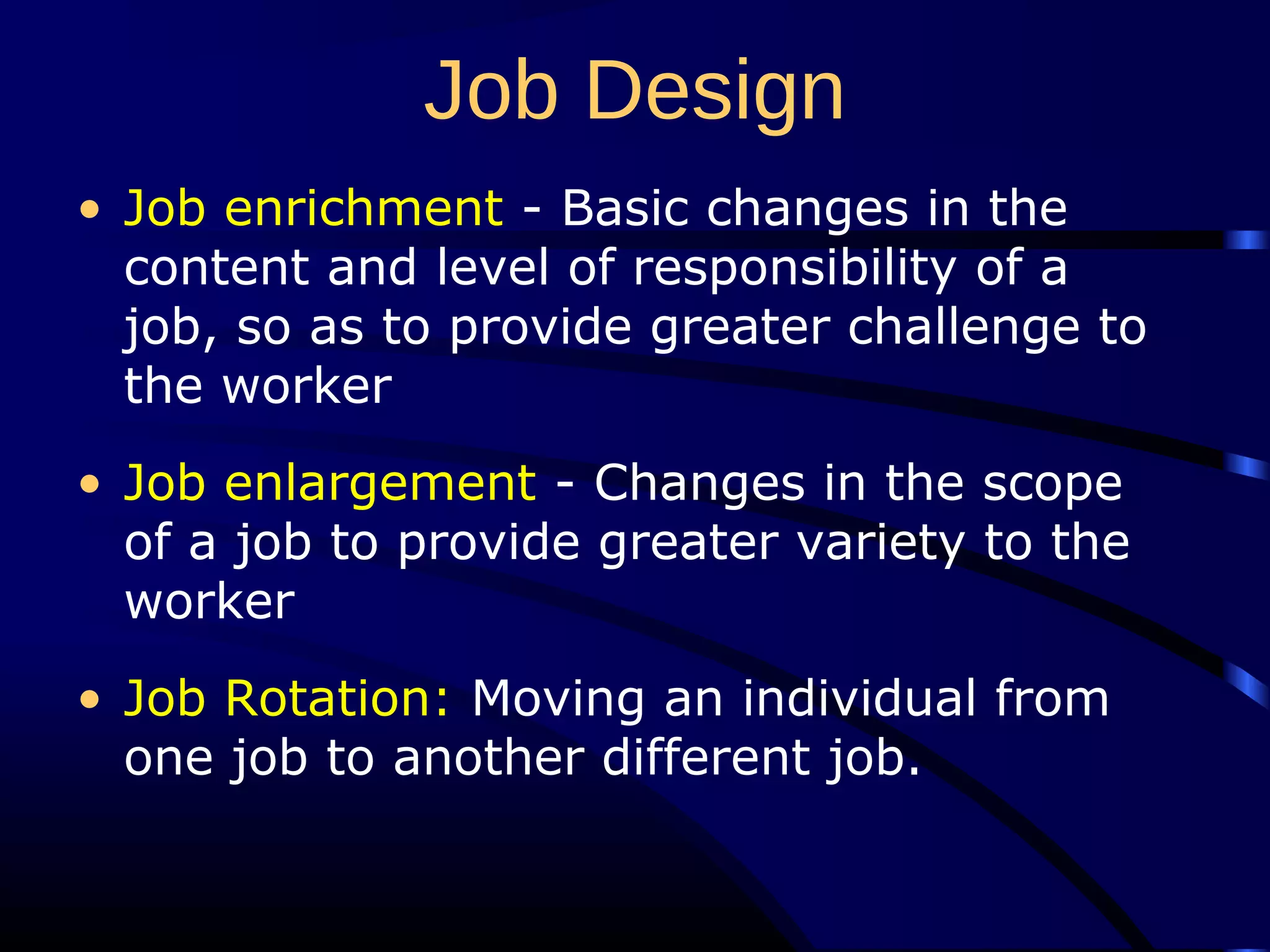 Job Design

• Job enrichment - Basic changes in the content and level of responsibility of a job, so as to provide greater challenge to the worker

• Job enlargement - Changes in the scope of a job to provide greater variety to the worker

• Job Rotation: Moving an individual from one job to another different job.